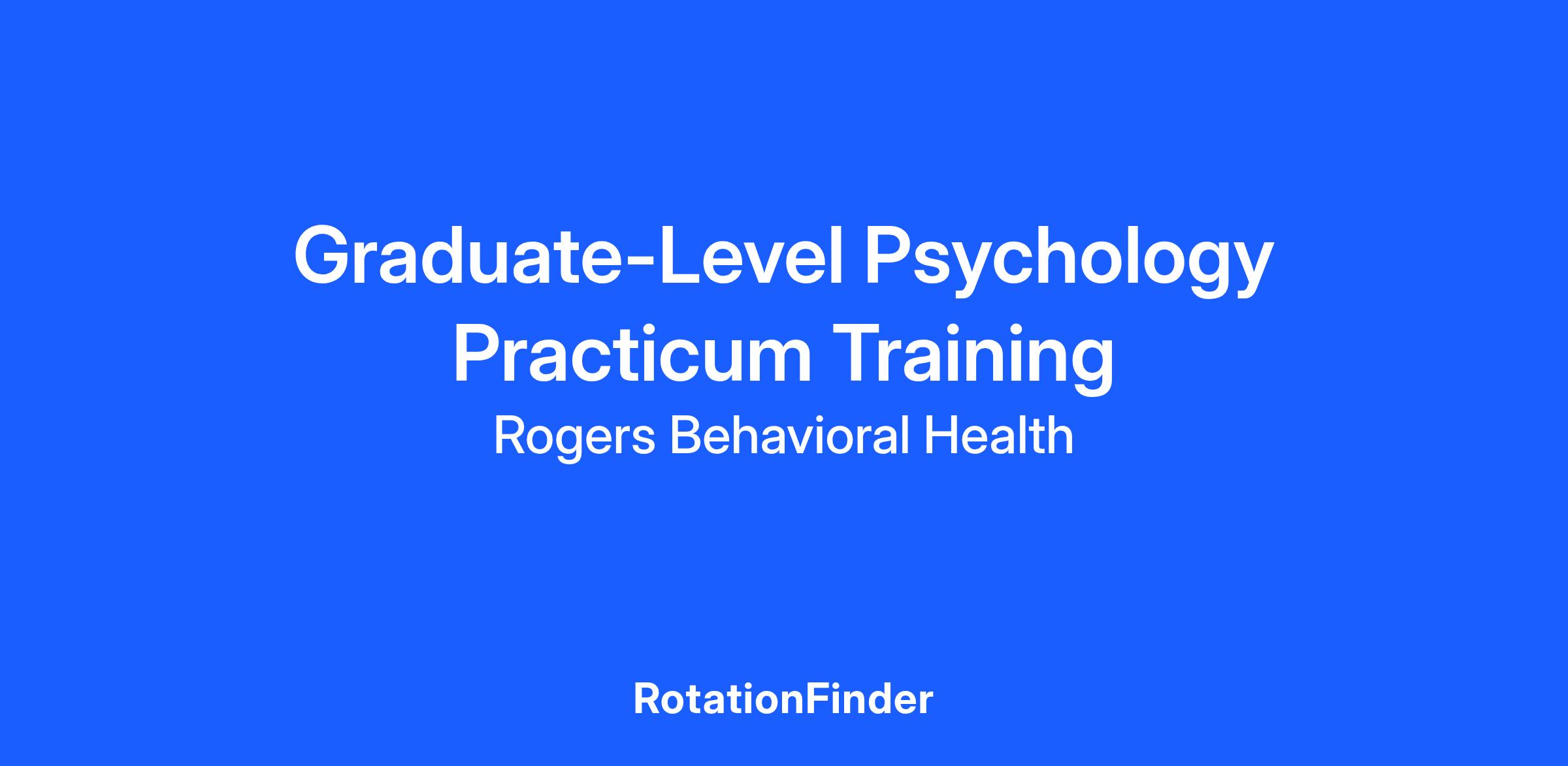 Graduate-Level Psychology Practicum Training

Rogers Behavioral Health

RotationFinder